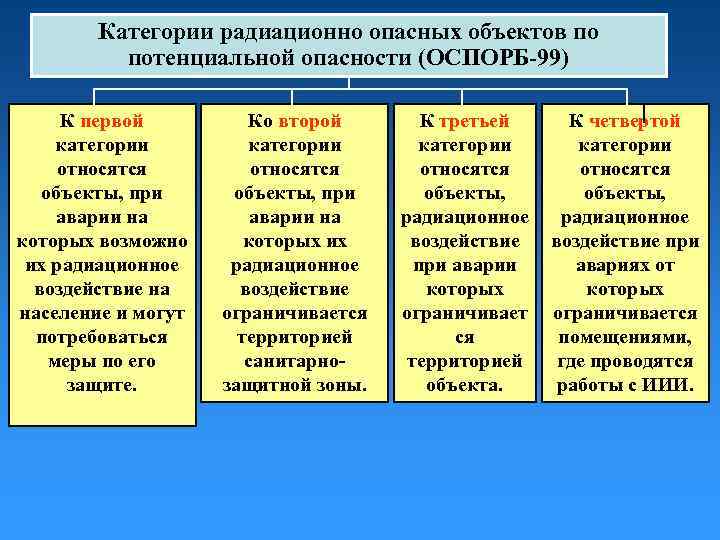 Категории радиационно опасных объектов по потенциальной опасности (ОСПОРБ-99)

К первой категории относятся объекты, при аварии на которых возможно их радиационное воздействие на население и могут потребоваться меры по его защите.

Ко второй категории относятся объекты, при аварии на которых их радиационное воздействие ограничивается территорией санитарно-защитной зоны.

К третьей категории относятся объекты, радиационное воздействие при аварии которых ограничивается территорией объекта.

К четвертой категории относятся объекты, радиационное воздействие при авариях от которых ограничивается помещениями, где проводятся работы с ИИИ.